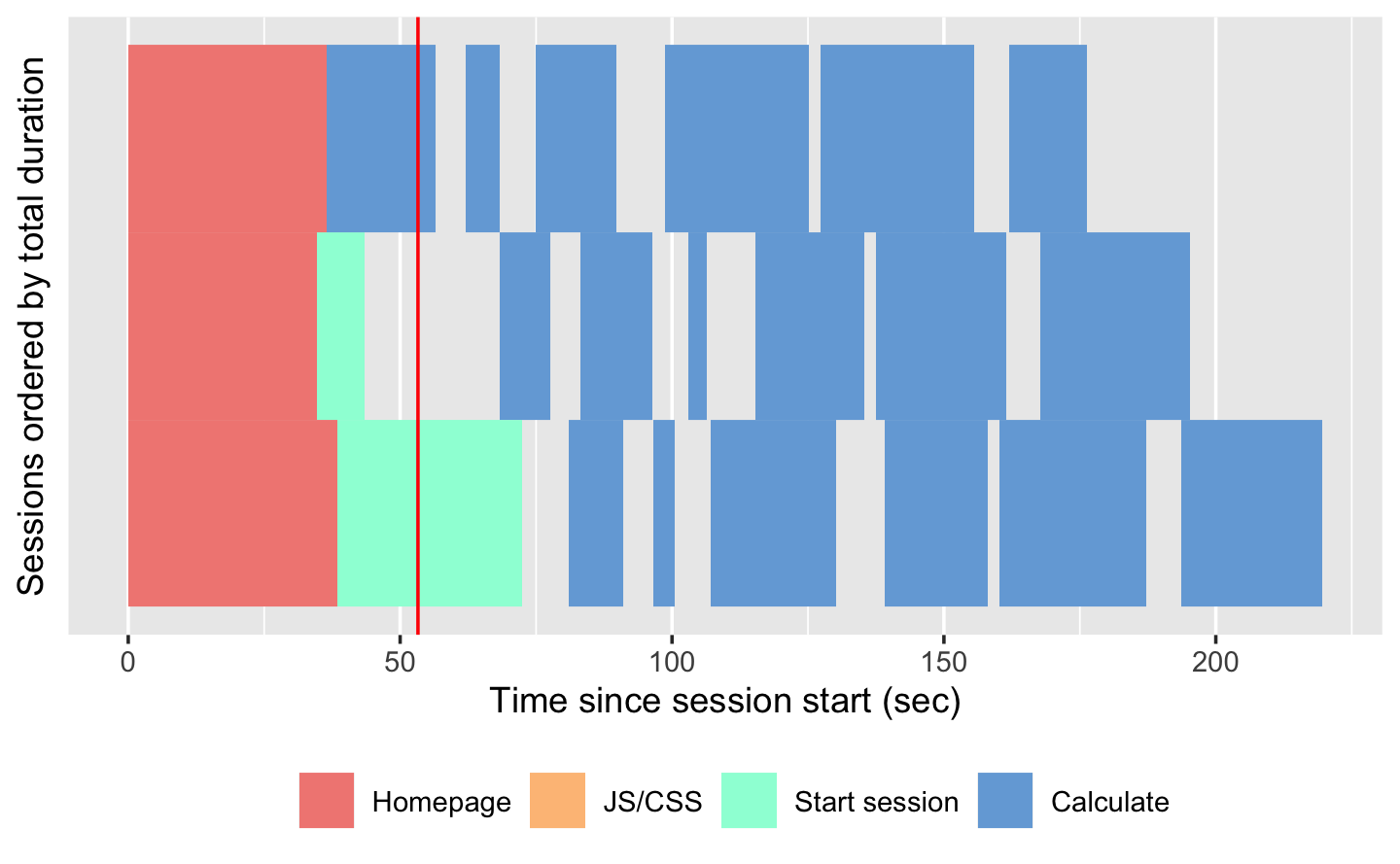 Sessions ordered by total duration

0
50
100
150
200

Time since session start (sec)

Homepage
JS/CSS
Start session
Calculate